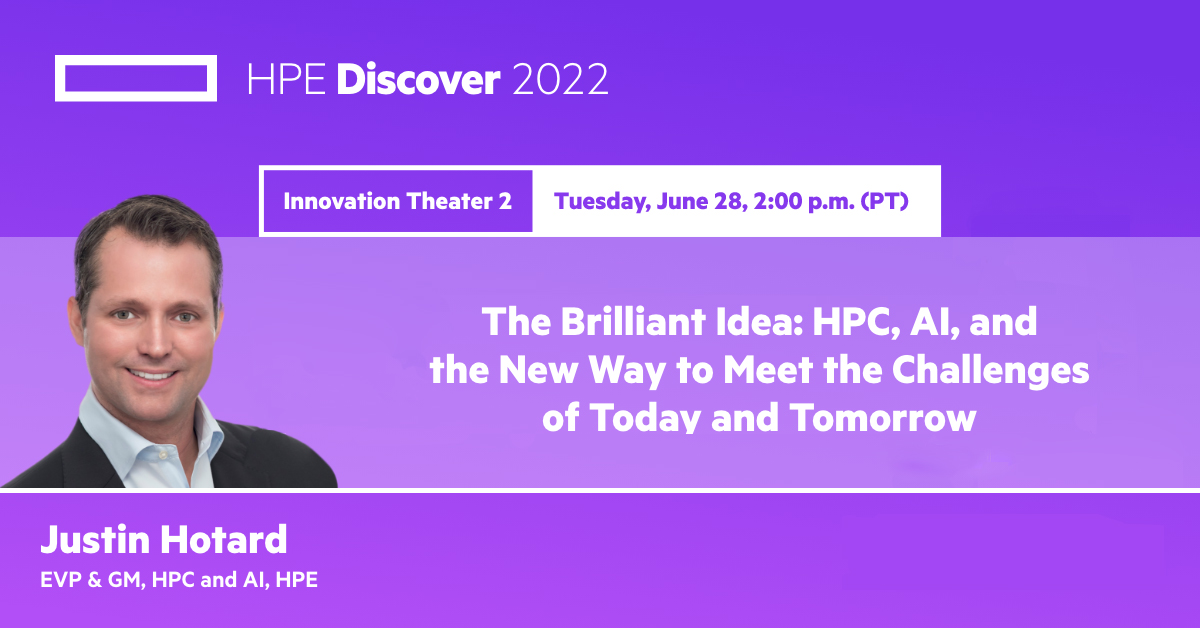 HPE Discover 2022

Innovation Theater 2

Tuesday, June 28, 2:00 p.m. (PT)

The Brilliant Idea: HPC, AI, and the New Way to Meet the Challenges of Today and Tomorrow

Justin Hotard

EVP & GM, HPC and AI, HPE